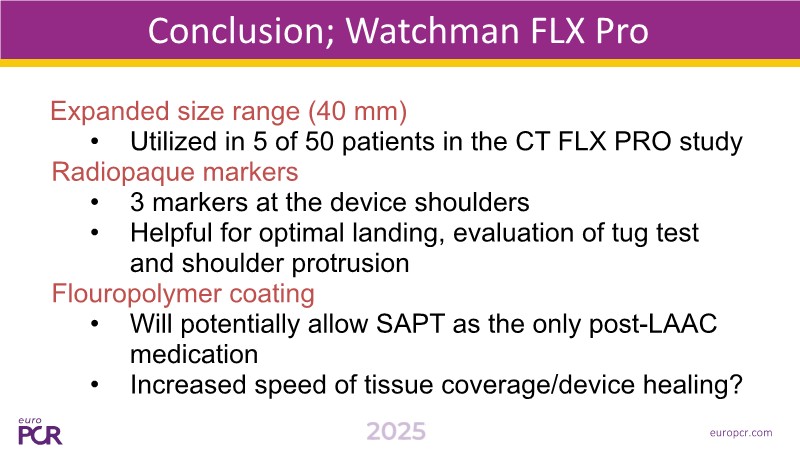 Conclusion; Watchman FLX Pro

Expanded size range (40 mm)
• Utilized in 5 of 50 patients in the CT FLX PRO study

Radiopaque markers
• 3 markers at the device shoulders
• Helpful for optimal landing, evaluation of tug test and shoulder protrusion

Flouropolymer coating
• Will potentially allow SAPT as the only post-LAAC medication
• Increased speed of tissue coverage/device healing?

euro PCR

2025

europcr.com